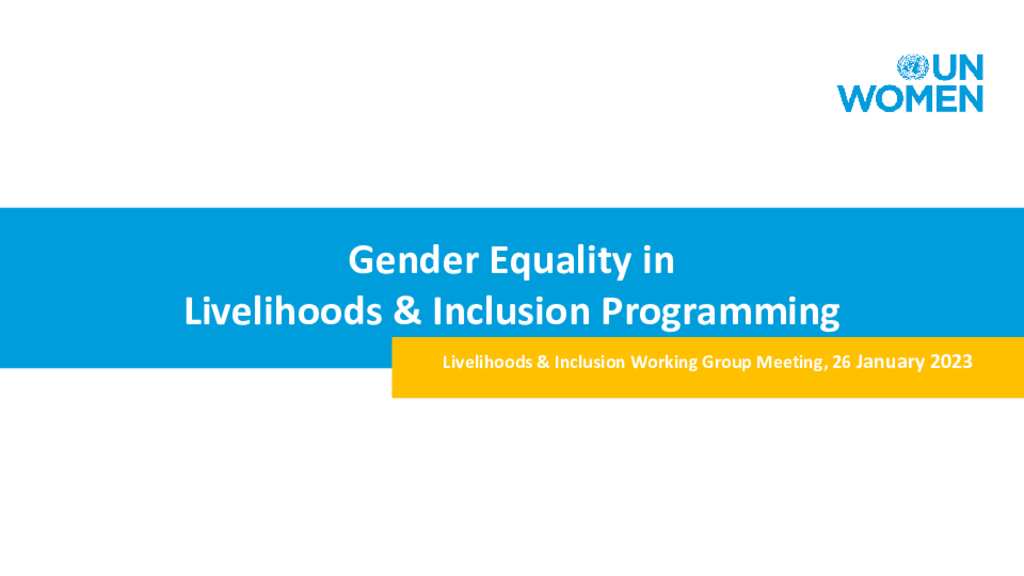 UN WOMEN

Gender Equality in
Livelihoods & Inclusion Programming

Livelihoods & Inclusion Working Group Meeting, 26 January 2023